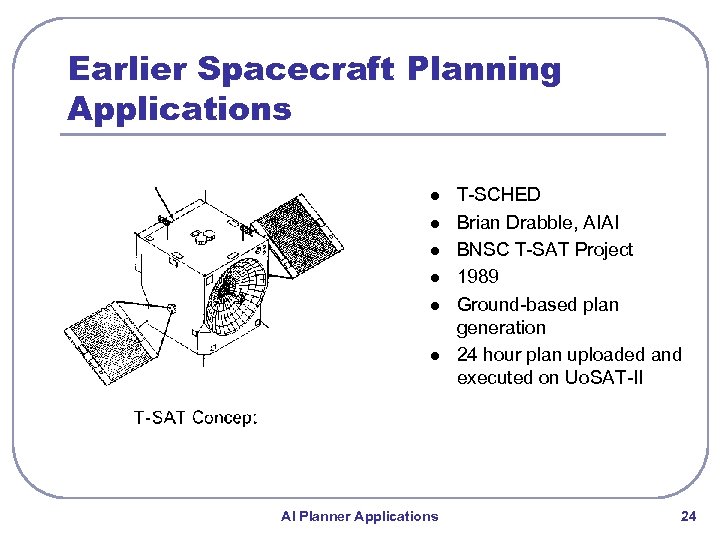 Earlier Spacecraft Planning Applications

T-SAT Concep:

- T-SCHED
- Brian Drabble, AIAI
- BNSC T-SAT Project
- 1989
- Ground-based plan generation
- 24 hour plan uploaded and executed on UoSAT-II

AI Planner Applications

24